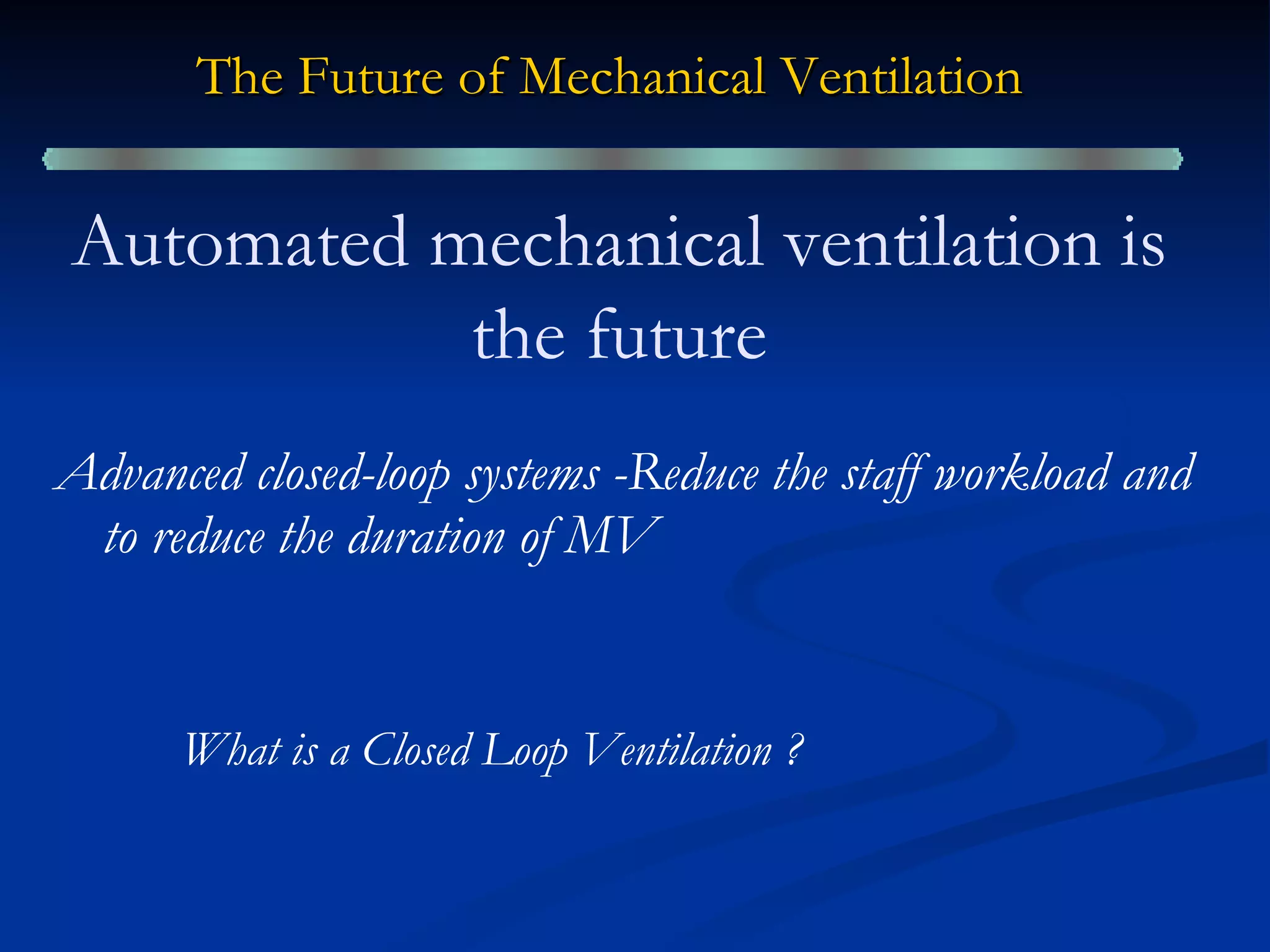 The Future of Mechanical Ventilation

Automated mechanical ventilation is the future

Advanced closed-loop systems -Reduce the staff workload and to reduce the duration of MV

What is a Closed Loop Ventilation ?